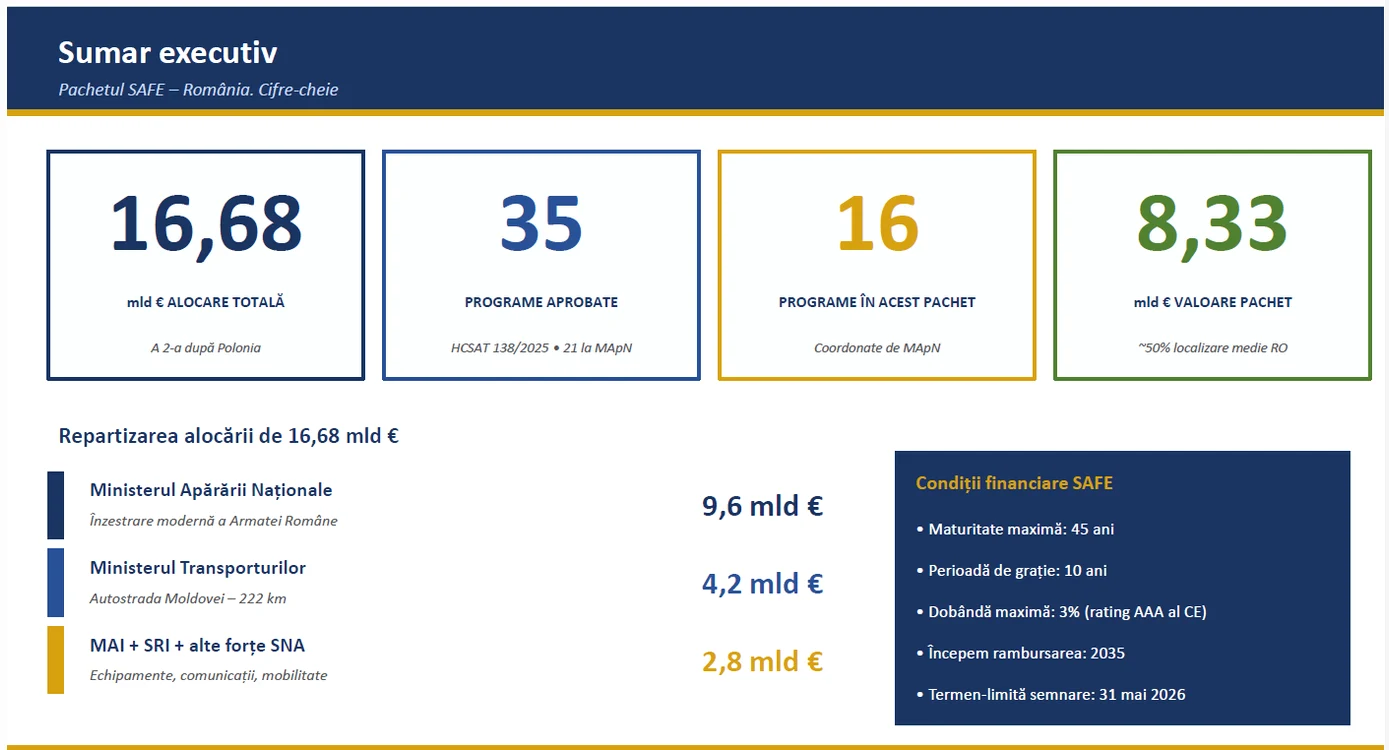 Sumar executiv
Pachetul SAFE – România. Cifre-cheie

16,68
mld € ALOCARE TOTALĂ
A 2-a după Polonia

35
PROGRAME APROBATE
HCSAT 138/2025 • 21 la MApN

16
PROGRAME ÎN ACEST PACHET
Coordonate de MApN

8,33
mld € VALOARE PACHET
~50% localizare medie RO

Repartizarea alocării de 16,68 mld €

Ministerul Apărării Naționale
Înzestrare modernă a Armatei Române
9,6 mld €

Ministerul Transporturilor
Autostrada Moldovei – 222 km
4,2 mld €

MAI + SRI + alte forțe SNA
Echipamente, comunicații, mobilitate
2,8 mld €

Condiții financiare SAFE
• Maturitate maximă: 45 ani
• Perioadă de grație: 10 ani
• Dobândă maximă: 3% (rating AAA al CE)
• Începem rambursarea: 2035
• Termen-limită semnare: 31 mai 2026